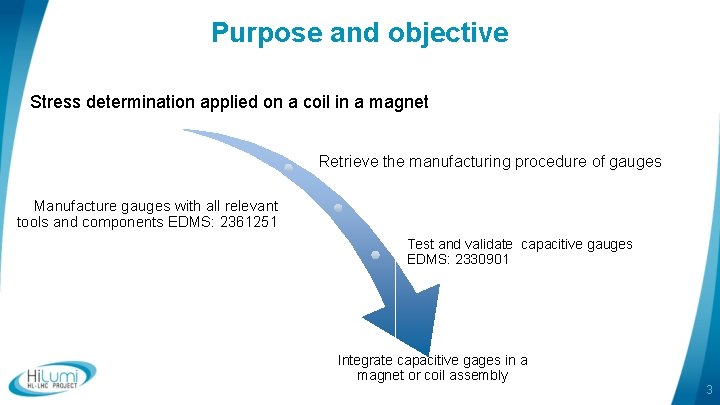 Purpose and objective

Stress determination applied on a coil in a magnet

Retrieve the manufacturing procedure of gauges

Manufacture gauges with all relevant tools and components EDMS: 2361251

Test and validate capacitive gauges EDMS: 2330901

Integrate capacitive gages in a magnet or coil assembly

HiLumi HL-LHC PROJECT

3